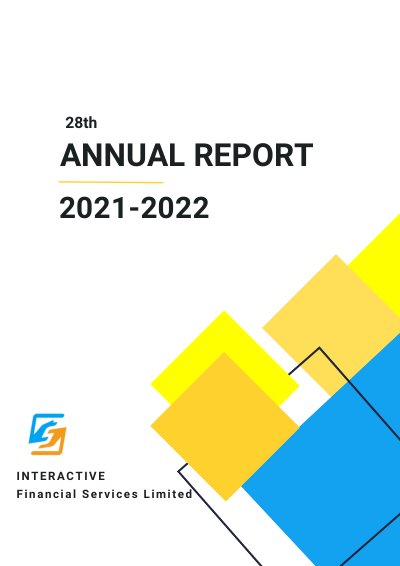 28th

ANNUAL REPORT

2021-2022

INTERACTIVE
Financial Services Limited